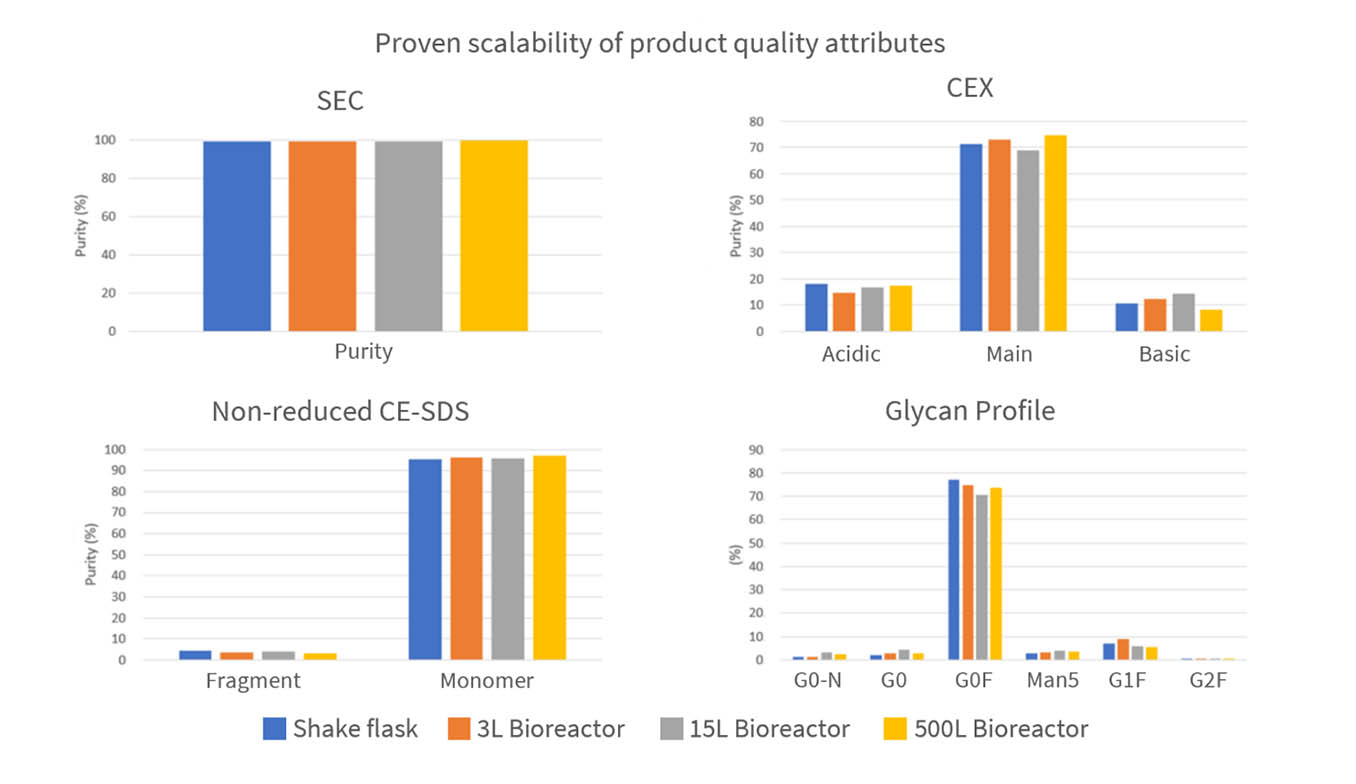 Proven scalability of product quality attributes

SEC

Purity (%)
100
80
60
40
20
0
Purity

CEX

Purity (%)
80
70
60
50
40
30
20
10
0
Acidic
Main
Basic

Non-reduced CE-SDS

Purity (%)
100
90
80
70
60
50
40
30
20
10
0
Fragment
Monomer

Glycan Profile

(%)
90
80
70
60
50
40
30
20
10
0
G0-N
G0
G0F
Man5
G1F
G2F

Shake flask
3L Bioreactor
15L Bioreactor
500L Bioreactor